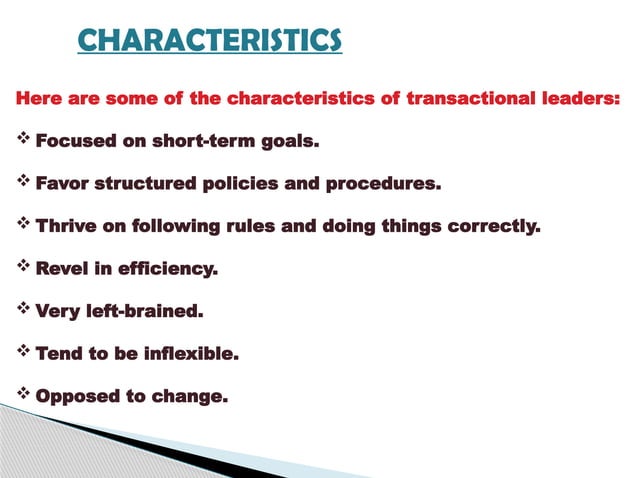 CHARACTERISTICS

Here are some of the characteristics of transactional leaders:

❖ Focused on short-term goals.

❖ Favor structured policies and procedures.

❖ Thrive on following rules and doing things correctly.

❖ Revel in efficiency.

❖ Very left-brained.

❖ Tend to be inflexible.

❖ Opposed to change.